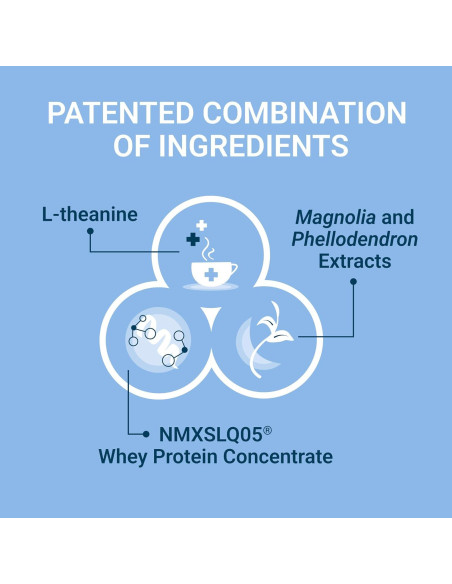 PATENTED COMBINATION OF INGREDIENTS

L-theanine

Magnolia and Phellodendron Extracts

NMXSLQ05®
Whey Protein Concentrate